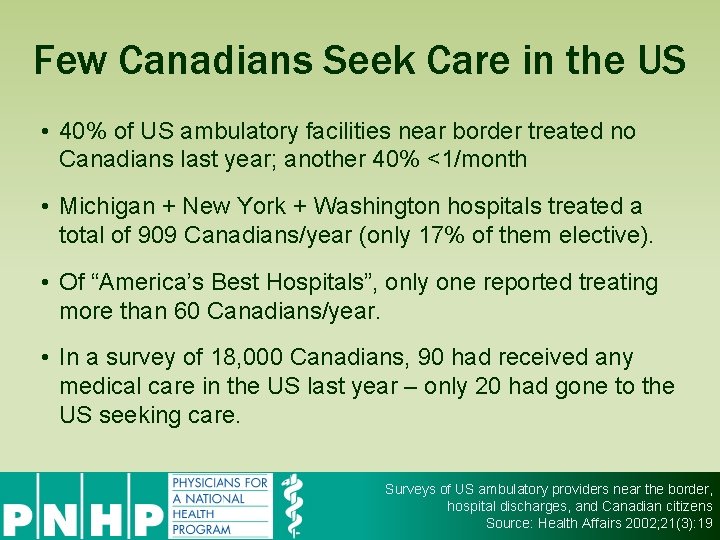 Few Canadians Seek Care in the US

• 40% of US ambulatory facilities near border treated no Canadians last year; another 40% <1/month

• Michigan + New York + Washington hospitals treated a total of 909 Canadians/year (only 17% of them elective).

• Of “America’s Best Hospitals”, only one reported treating more than 60 Canadians/year.

• In a survey of 18,000 Canadians, 90 had received any medical care in the US last year – only 20 had gone to the US seeking care.

PNHP
PHYSICIANS FOR A NATIONAL HEALTH PROGRAM

Surveys of US ambulatory providers near the border, hospital discharges, and Canadian citizens
Source: Health Affairs 2002;21(3):19